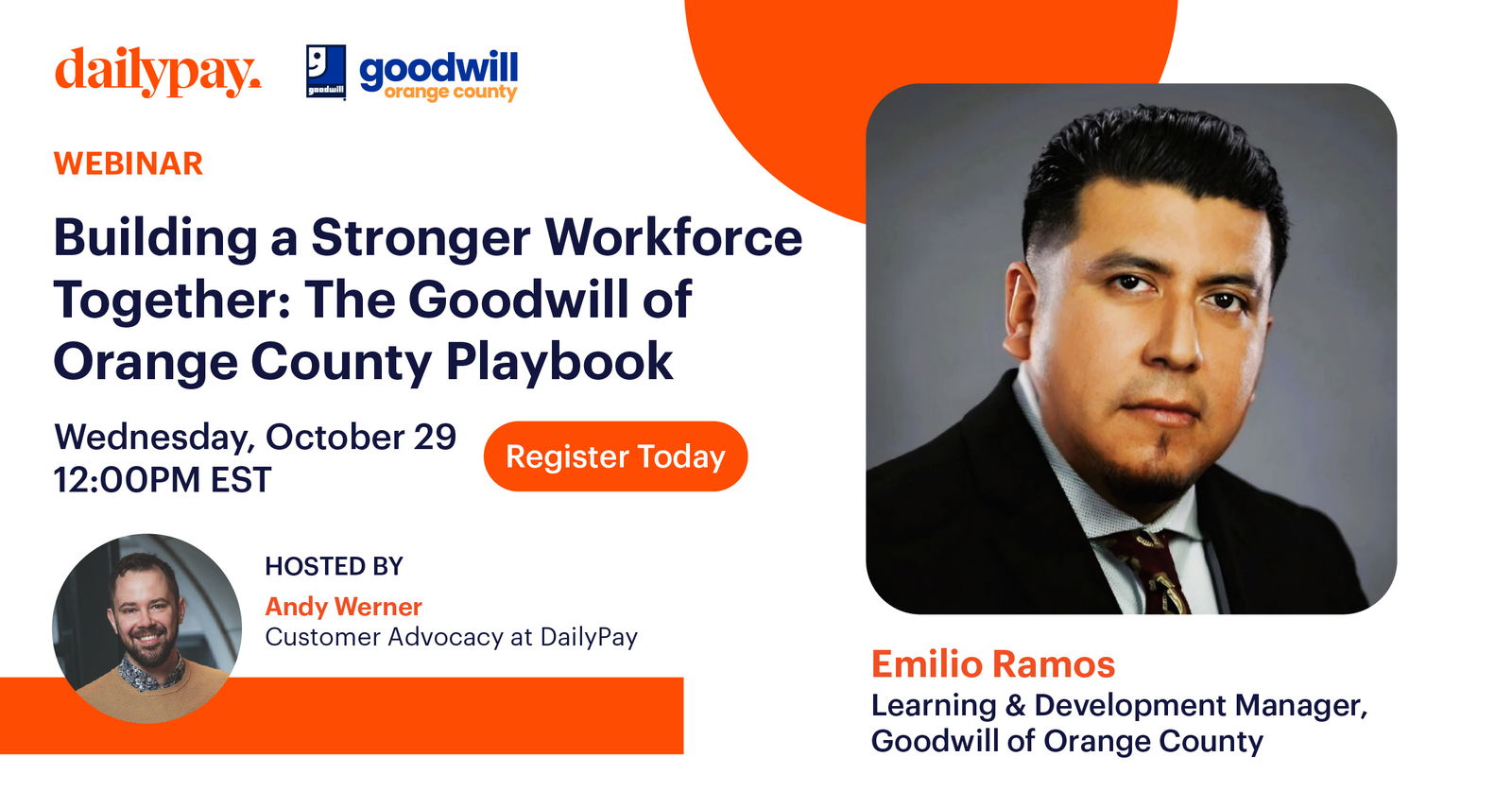 dailypay.

goodwill

goodwill
orange county

WEBINAR

Building a Stronger Workforce Together: The Goodwill of Orange County Playbook

Wednesday, October 29
12:00PM EST

Register Today

HOSTED BY
Andy Werner
Customer Advocacy at DailyPay

Emilio Ramos
Learning & Development Manager, Goodwill of Orange County